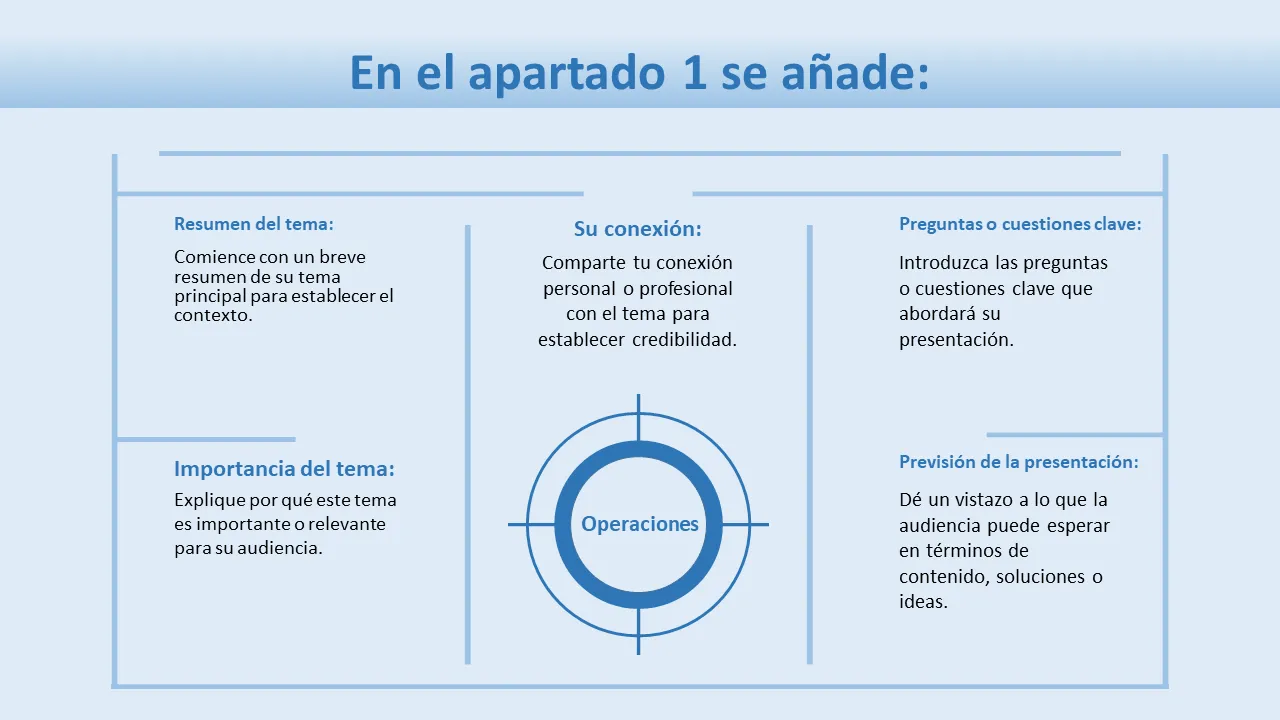 En el apartado 1 se añade:

Resumen del tema:

Comience con un breve resumen de su tema principal para establecer el contexto.

Importancia del tema:

Explique por qué este tema es importante o relevante para su audiencia.

Su conexión:

Comparte tu conexión personal o profesional con el tema para establecer credibilidad.

Operaciones

Preguntas o cuestiones clave:

Introduzca las preguntas o cuestiones clave que abordará su presentación.

Previsión de la presentación:

Dé un vistazo a lo que la audiencia puede esperar en términos de contenido, soluciones o ideas.